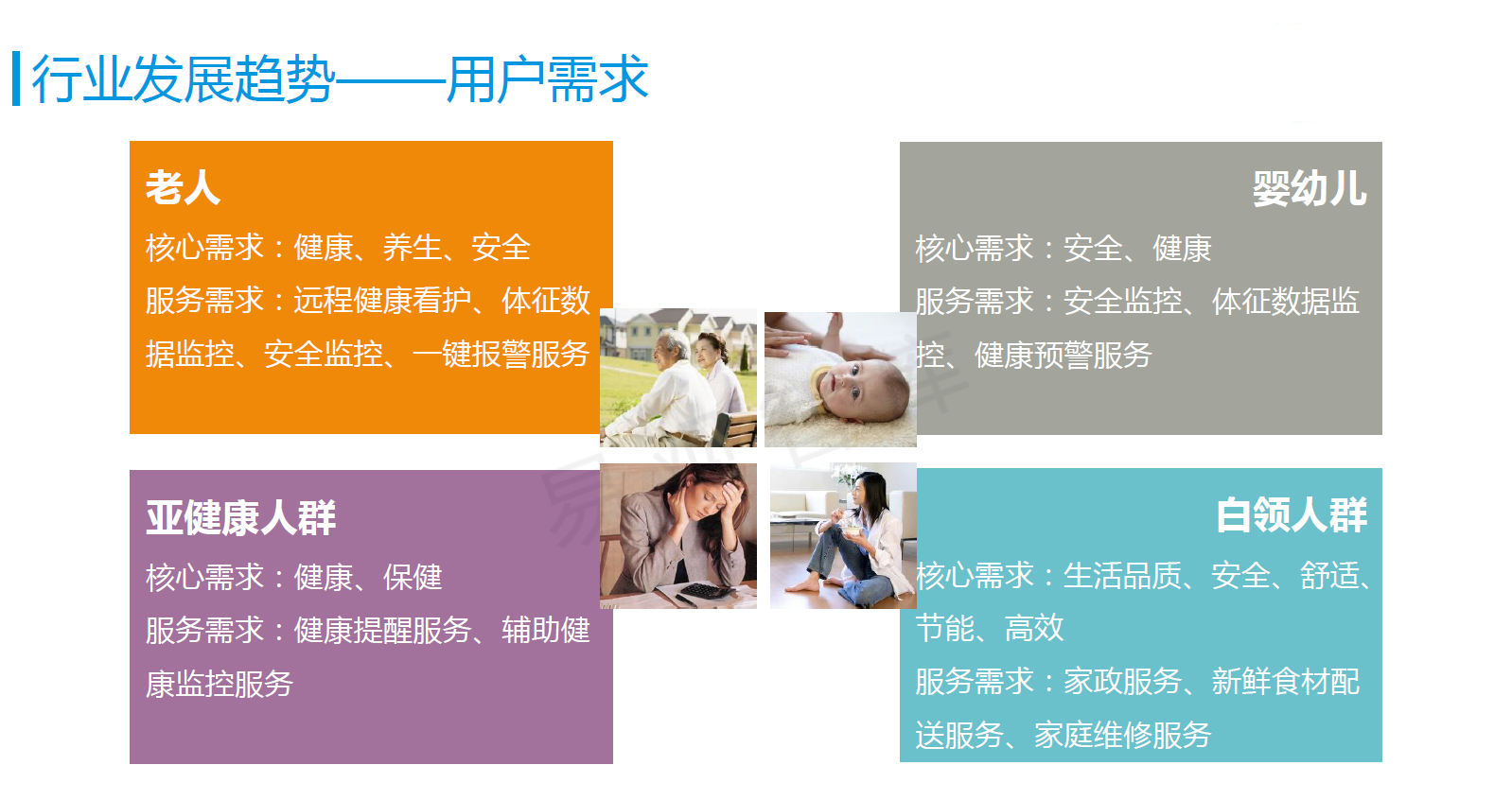 行业发展趋势——用户需求

老人

核心需求：健康、养生、安全

服务需求：远程健康看护、体征数据监控、安全监控、一键报警服务

婴幼儿

核心需求：安全、健康

服务需求：安全监控、体征数据监控、健康预警服务

亚健康人群

核心需求：健康、保健

服务需求：健康提醒服务、辅助健康监控服务

白领人群

核心需求：生活品质、安全、舒适、节能、高效

服务需求：家政服务、新鲜食材配送服务、家庭维修服务